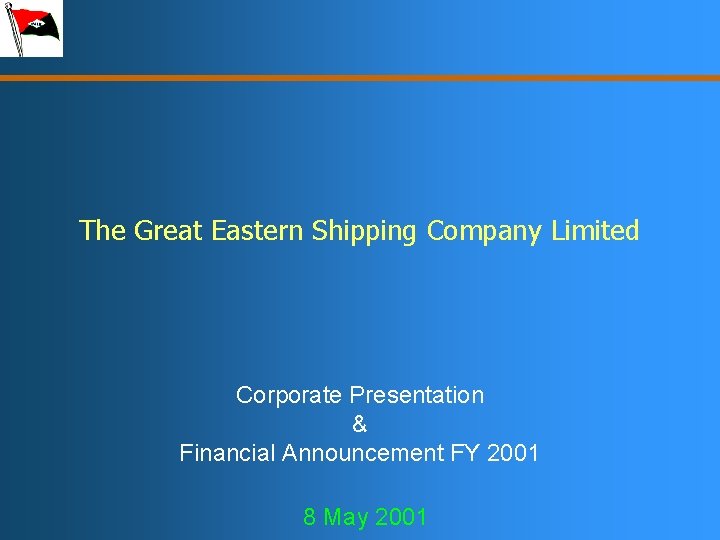 The Great Eastern Shipping Company Limited

Corporate Presentation
&
Financial Announcement FY 2001

8 May 2001